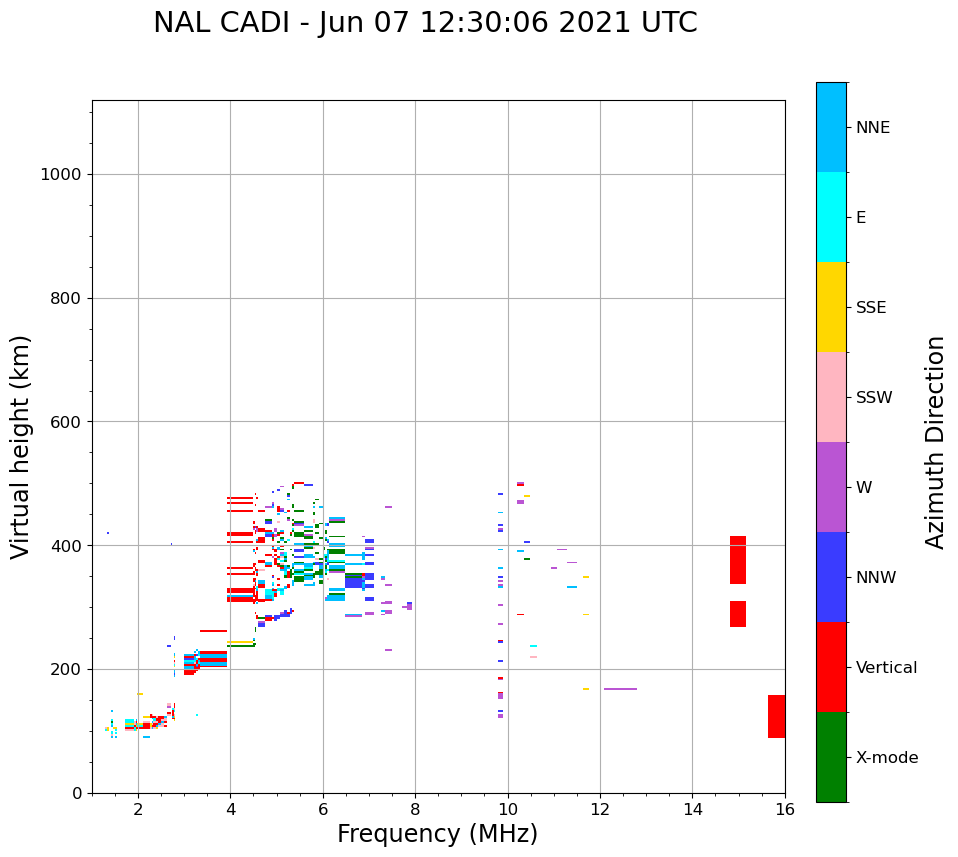 NAL CADI - Jun 07 12:30:06 2021 UTC

Virtual height (km)

1000
800
600
400
200
0

2
4
6
8
10
12
14
16

Frequency (MHz)

NNE
E
SSE
SSW
W
NNW
Vertical
X-mode

Azimuth Direction